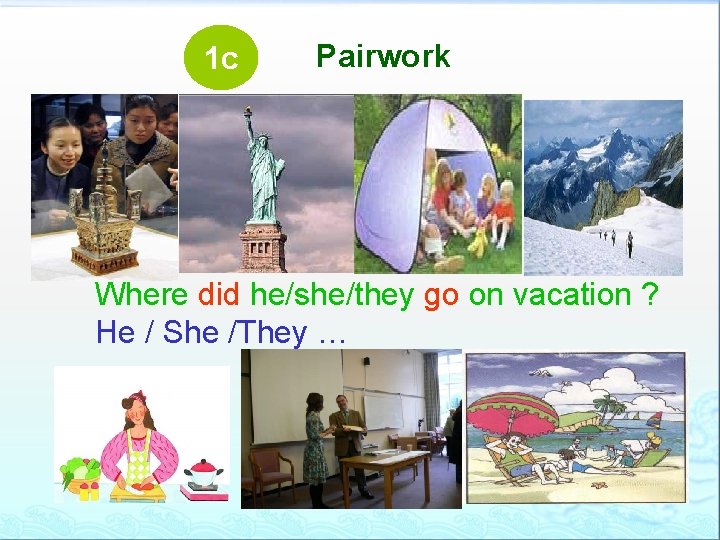 1c Pairwork

Where did he/she/they go on vacation ?
He / She /They …